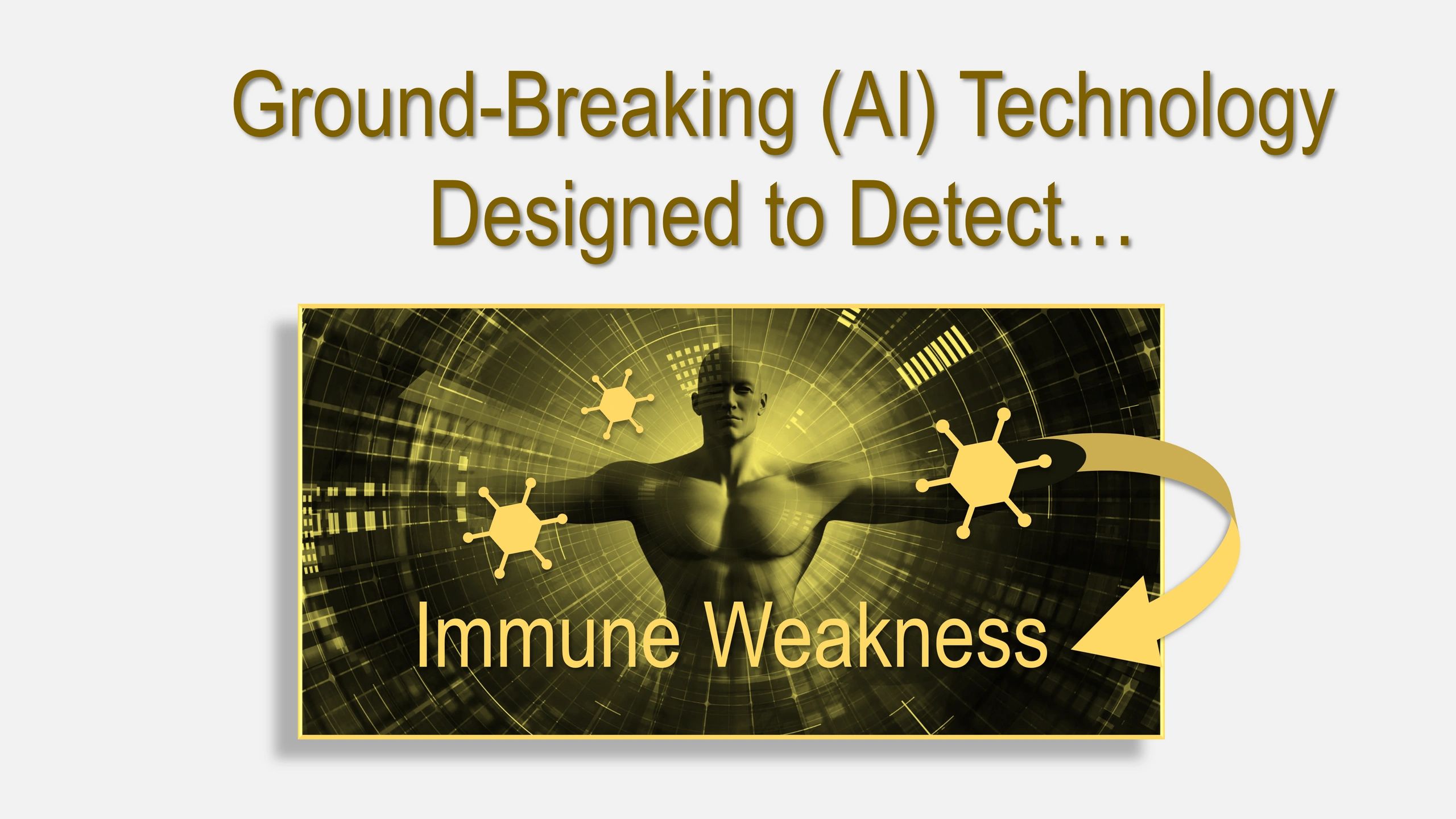 Ground-Breaking (AI) Technology
Designed to Detect…

Immune Weakness